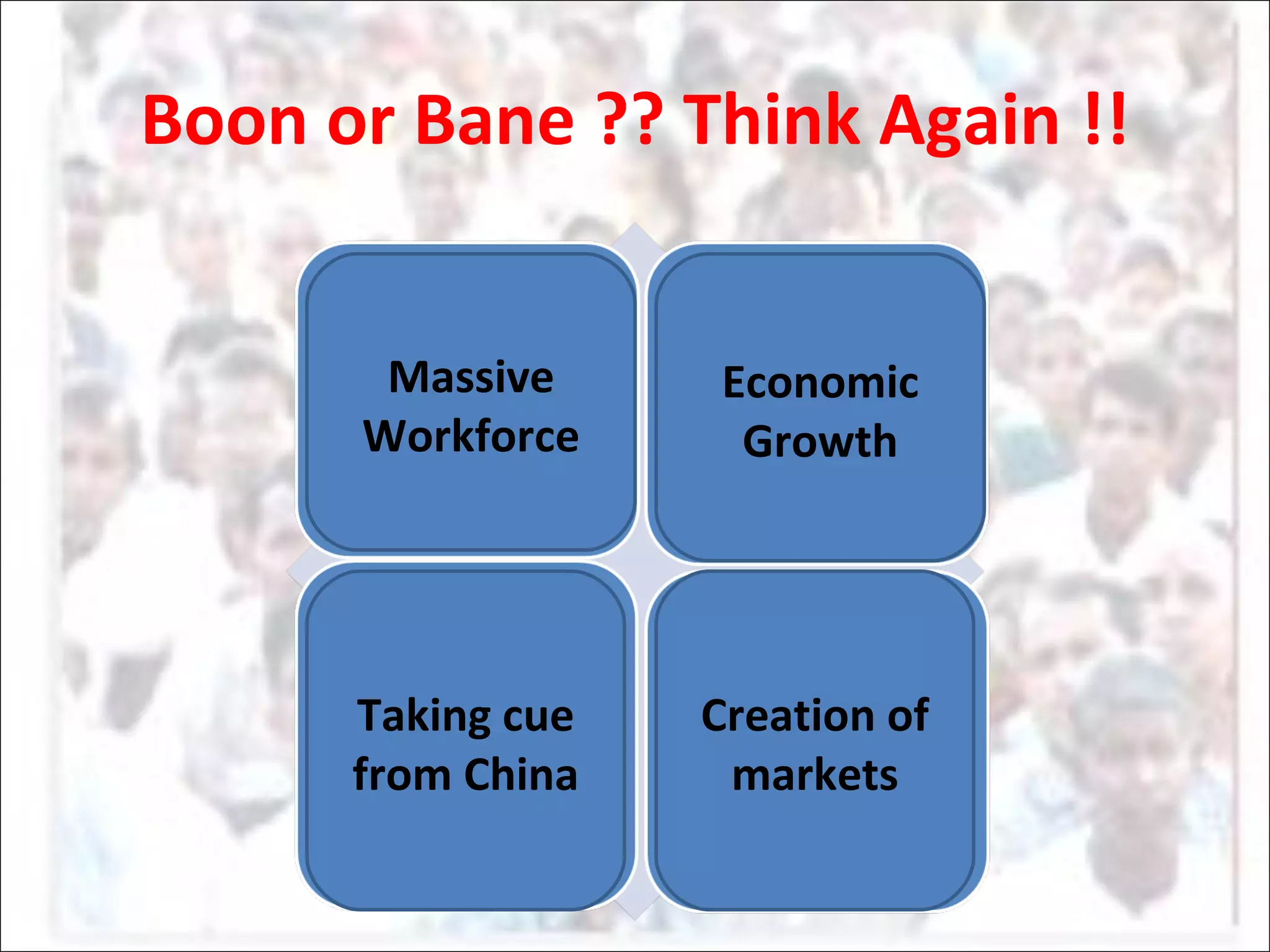 Boon or Bane ?? Think Again !!

Massive Workforce

Economic Growth

Taking cue from China

Creation of markets